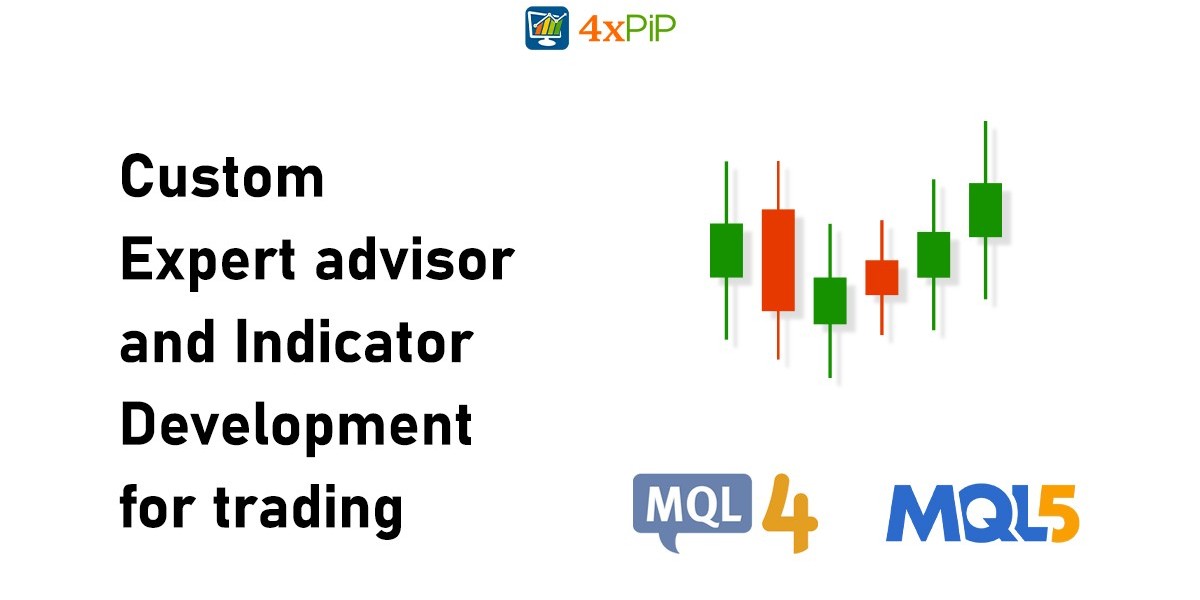 4xPiP

Custom Expert advisor and Indicator Development for trading

MQL 4

MQL5